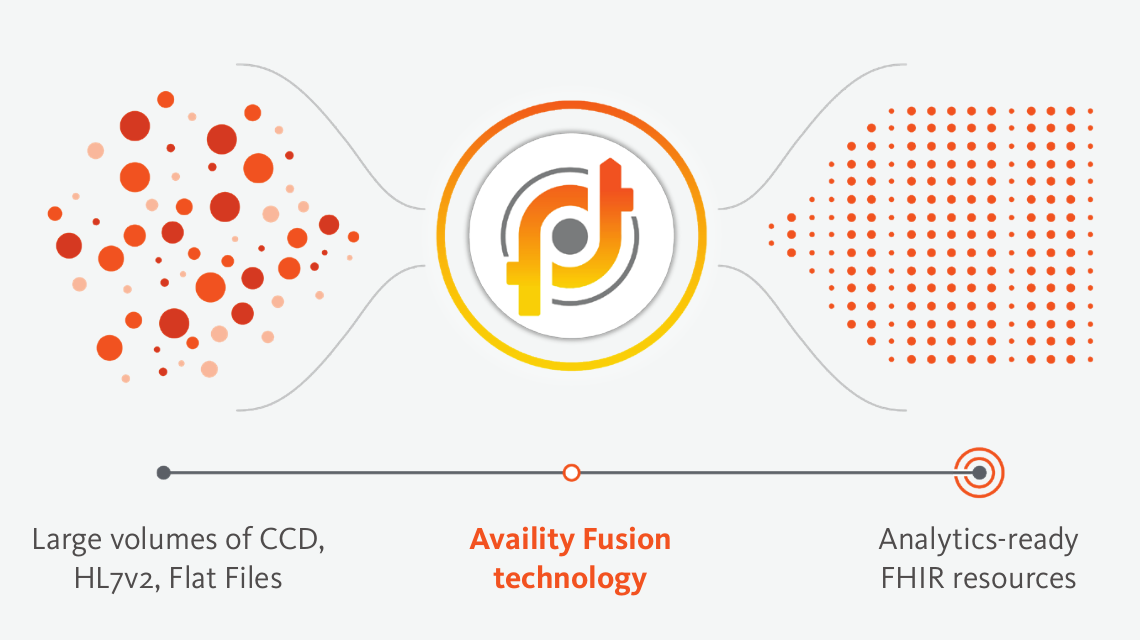 Large volumes of CCD, HL7v2, Flat Files

Availity Fusion technology

Analytics-ready FHIR resources